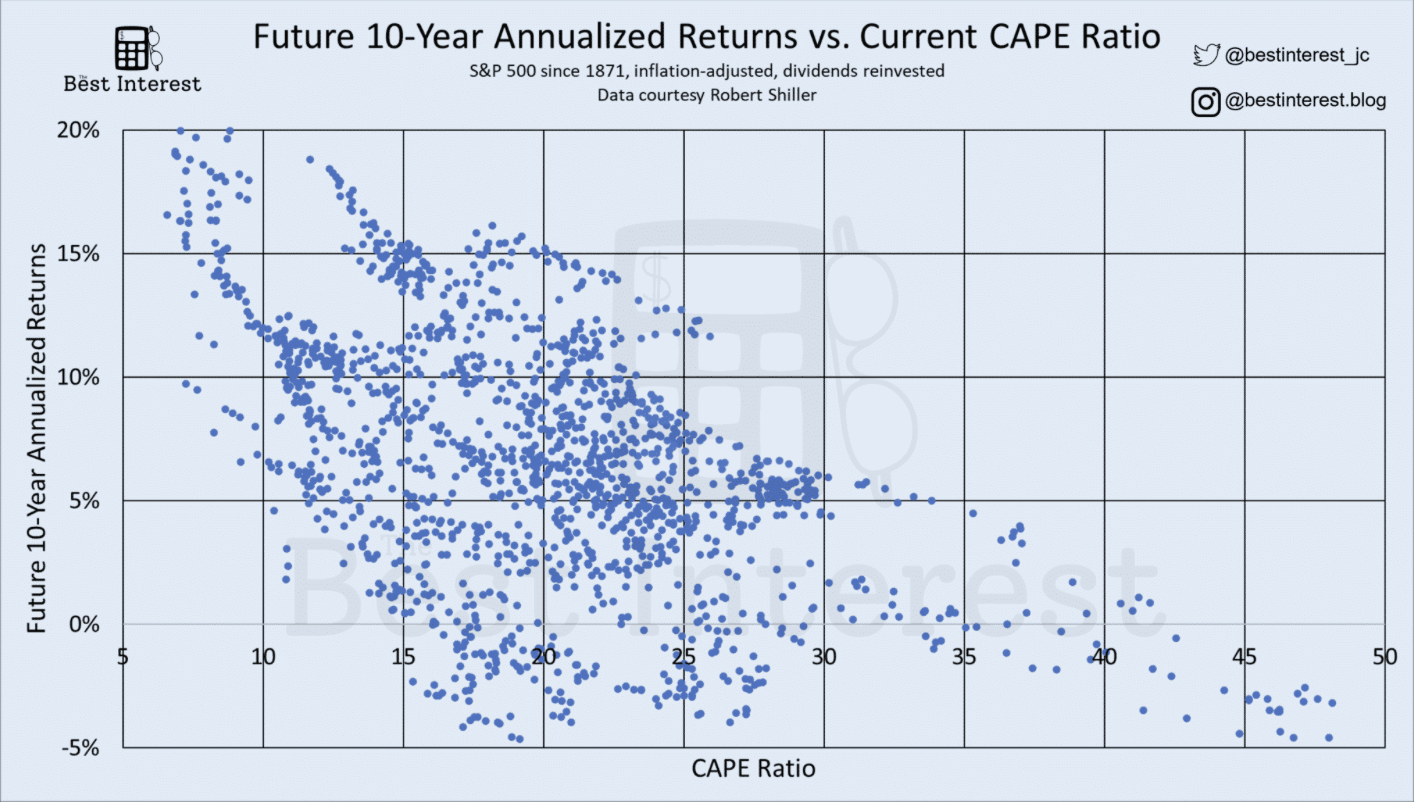 The Best Interest

Future 10-Year Annualized Returns vs. Current CAPE Ratio

S&P 500 since 1871, inflation-adjusted, dividends reinvested
Data courtesy Robert Shiller

@bestinterest_jc
@bestinterest.blog

Future 10-Year Annualized Returns

20%
15%
10%
5%
0%
-5%

5 10 15 20 25 30 35 40 45 50

CAPE Ratio

The Best Interest